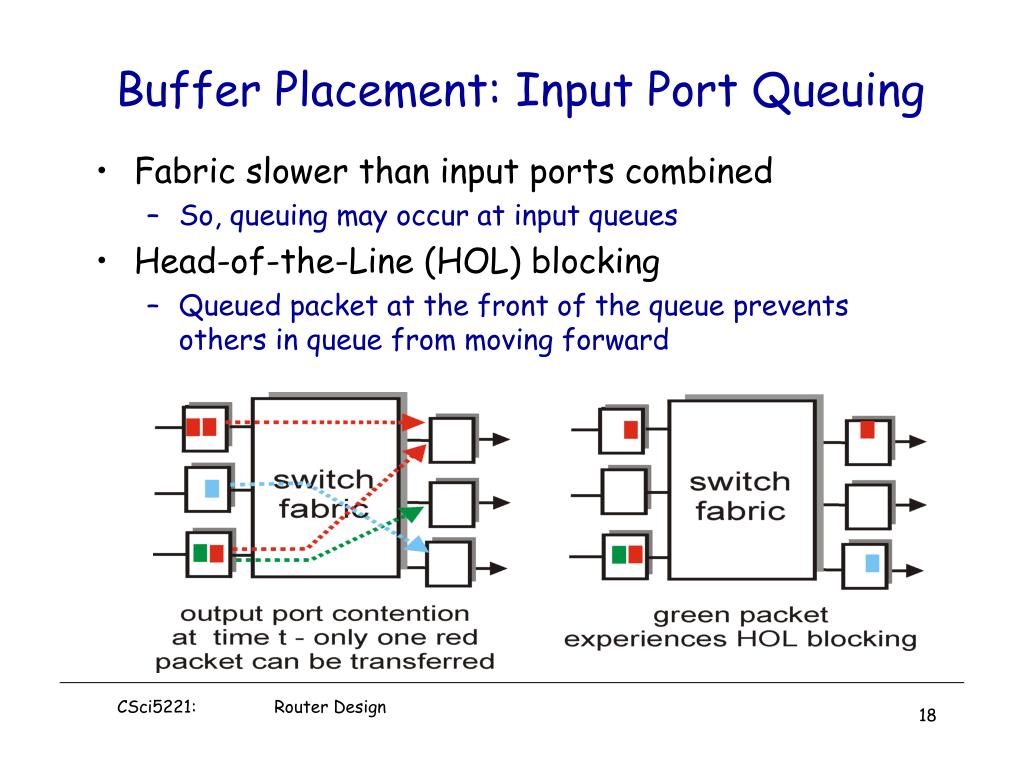 Buffer Placement: Input Port Queuing

• Fabric slower than input ports combined
  – So, queuing may occur at input queues
• Head-of-the-Line (HOL) blocking
  – Queued packet at the front of the queue prevents others in queue from moving forward

switch fabric

output port contention at time t - only one red packet can be transferred

switch fabric

green packet experiences HOL blocking

CSci5221: Router Design

18